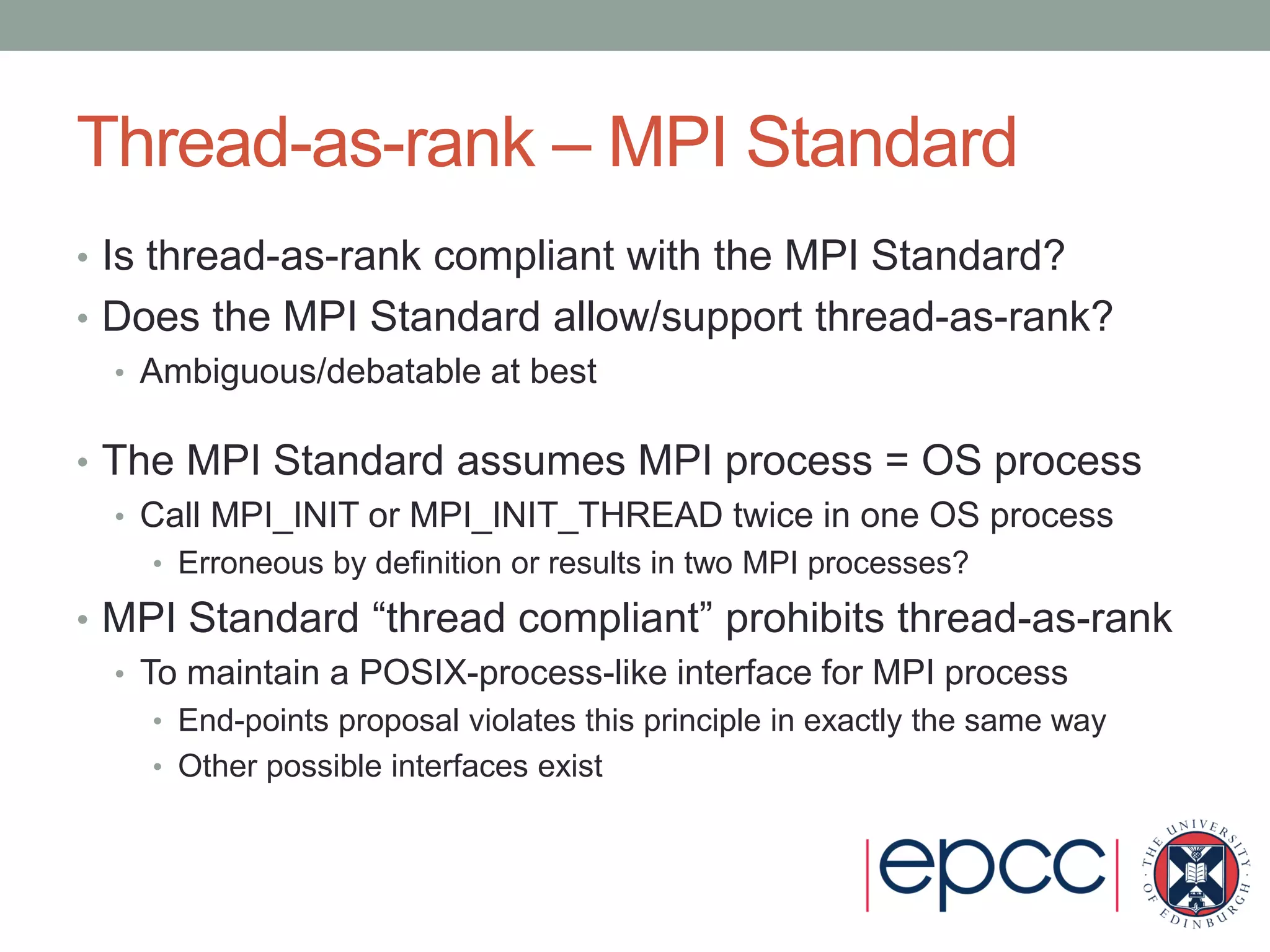 Thread-as-rank – MPI Standard

• Is thread-as-rank compliant with the MPI Standard?
• Does the MPI Standard allow/support thread-as-rank?
  • Ambiguous/debatable at best

• The MPI Standard assumes MPI process = OS process
  • Call MPI_INIT or MPI_INIT_THREAD twice in one OS process
    • Erroneous by definition or results in two MPI processes?
• MPI Standard “thread compliant” prohibits thread-as-rank
  • To maintain a POSIX-process-like interface for MPI process
    • End-points proposal violates this principle in exactly the same way
    • Other possible interfaces exist

epcc

THE UNIVERSITY OF EDINBURGH